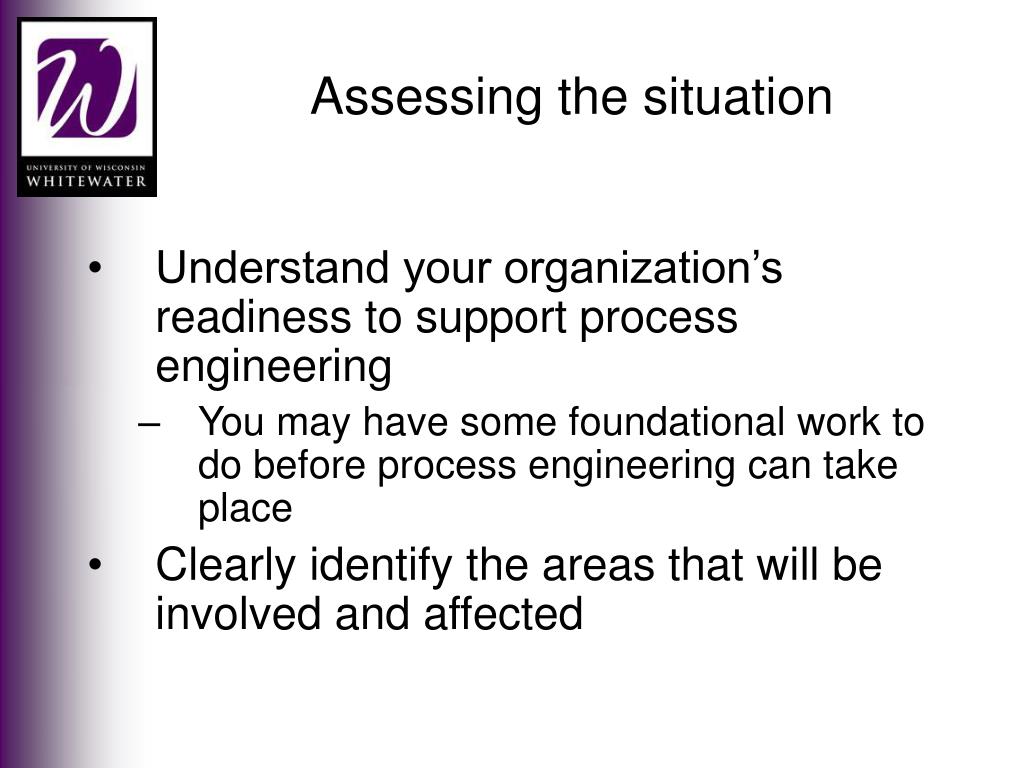 W
UNIVERSITY OF WISCONSIN
WHITEWATER

Assessing the situation

• Understand your organization’s readiness to support process engineering
– You may have some foundational work to do before process engineering can take place
• Clearly identify the areas that will be involved and affected